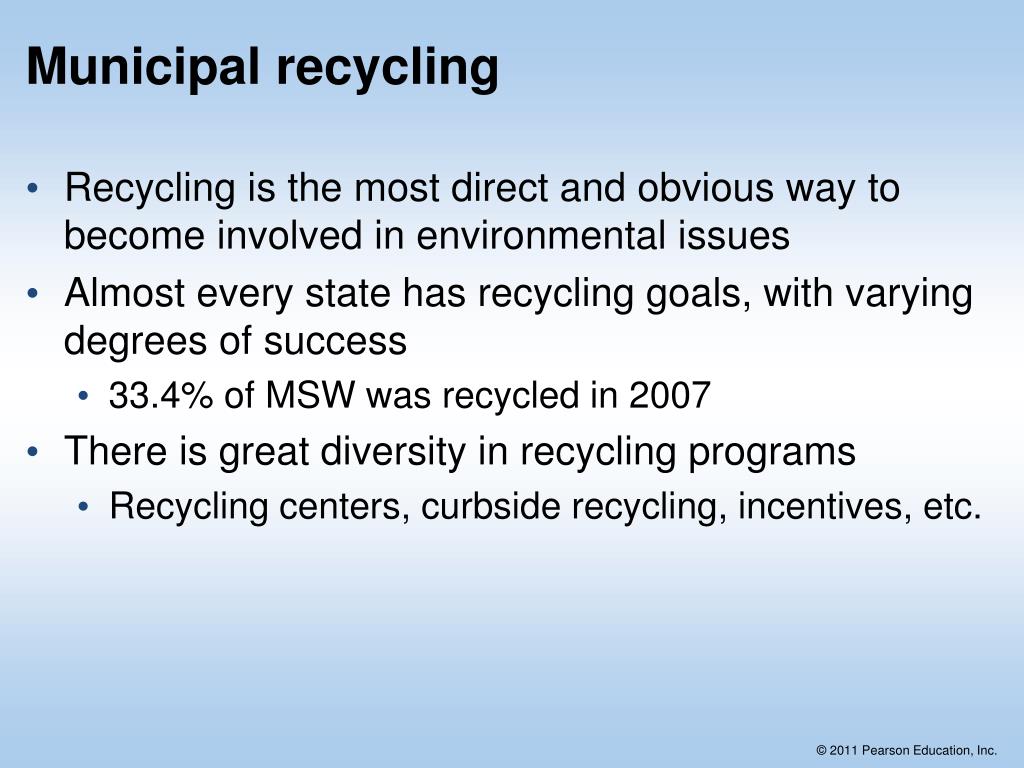 Municipal recycling

• Recycling is the most direct and obvious way to become involved in environmental issues
• Almost every state has recycling goals, with varying degrees of success
  • 33.4% of MSW was recycled in 2007
• There is great diversity in recycling programs
  • Recycling centers, curbside recycling, incentives, etc.

© 2011 Pearson Education, Inc.